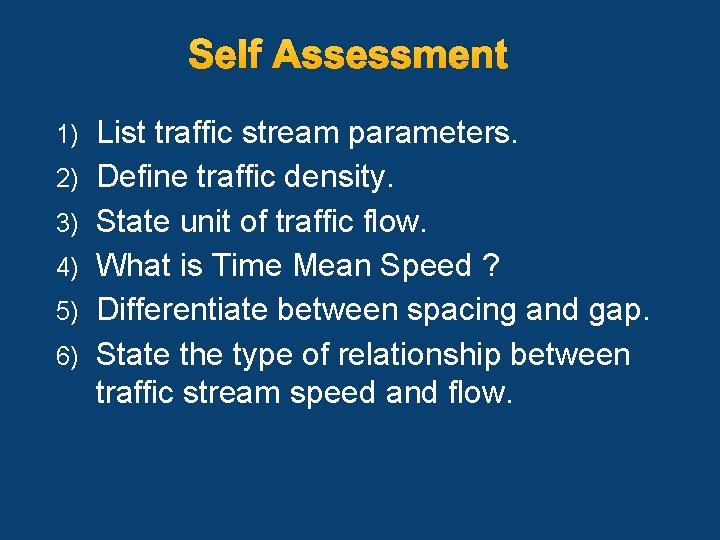 Self Assessment

1) List traffic stream parameters.
2) Define traffic density.
3) State unit of traffic flow.
4) What is Time Mean Speed ?
5) Differentiate between spacing and gap.
6) State the type of relationship between traffic stream speed and flow.